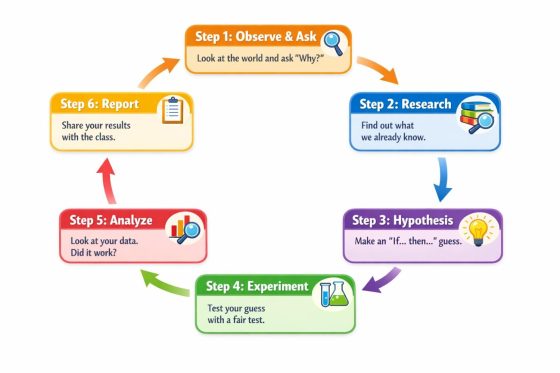 Step 1: Observe & Ask
Look at the world and ask "Why?"

Step 2: Research
Find out what we already know.

Step 3: Hypothesis
Make an "If... then..." guess.

Step 4: Experiment
Test your guess with a fair test.

Step 5: Analyze
Look at your data. Did it work?

Step 6: Report
Share your results with the class.